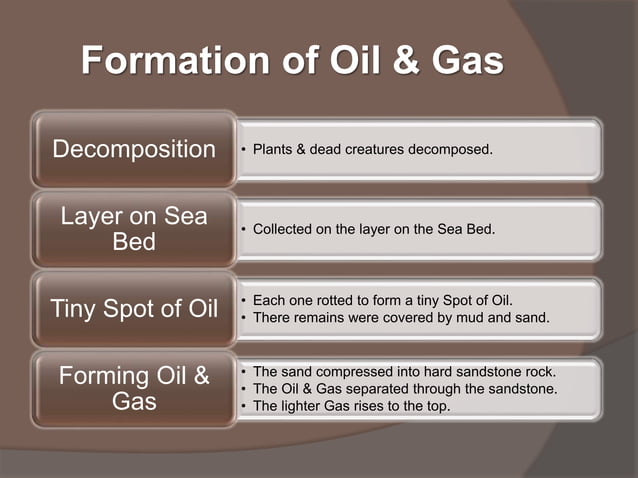 Formation of Oil & Gas

Decomposition

• Plants & dead creatures decomposed.

Layer on Sea Bed

• Collected on the layer on the Sea Bed.

Tiny Spot of Oil

• Each one rotted to form a tiny Spot of Oil.
• There remains were covered by mud and sand.

Forming Oil & Gas

• The sand compressed into hard sandstone rock.
• The Oil & Gas separated through the sandstone.
• The lighter Gas rises to the top.